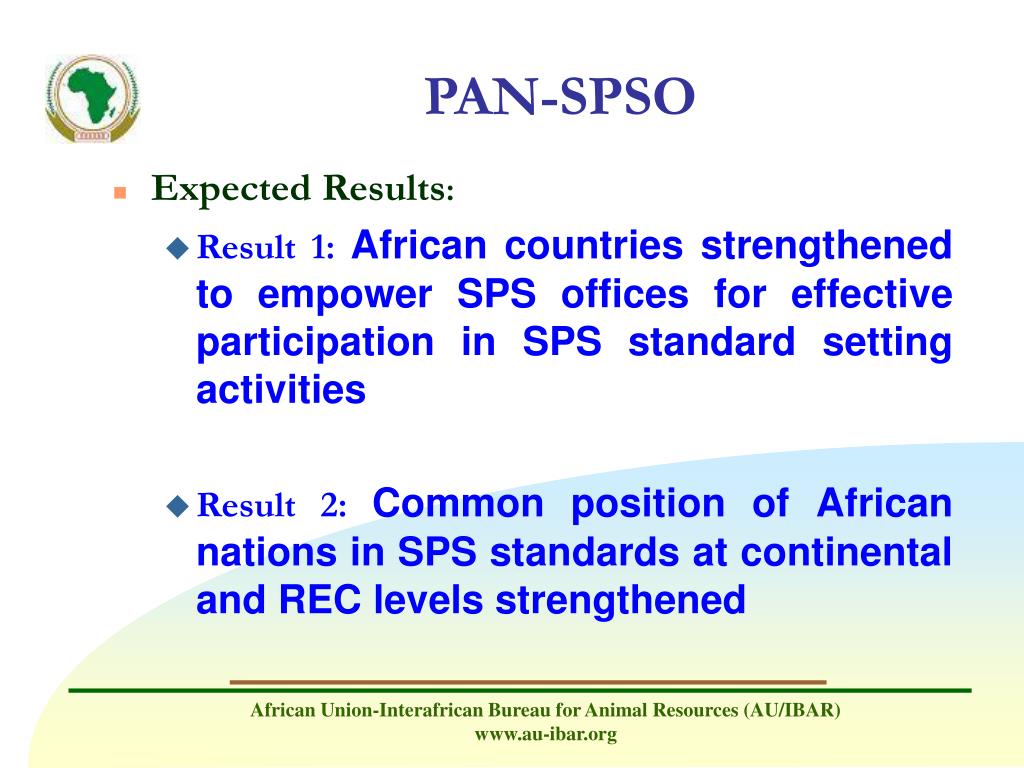 PAN-SPSO

Expected Results:

Result 1: African countries strengthened to empower SPS offices for effective participation in SPS standard setting activities

Result 2: Common position of African nations in SPS standards at continental and REC levels strengthened

African Union-Interafrican Bureau for Animal Resources (AU/IBAR)
www.au-ibar.org